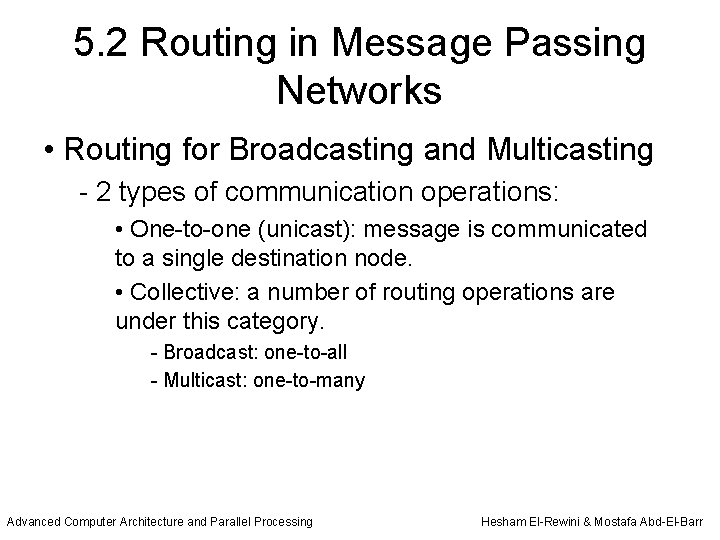 5.2 Routing in Message Passing Networks

• Routing for Broadcasting and Multicasting

- 2 types of communication operations:

• One-to-one (unicast): message is communicated to a single destination node.

• Collective: a number of routing operations are under this category.

- Broadcast: one-to-all

- Multicast: one-to-many

Advanced Computer Architecture and Parallel Processing

Hesham El-Rewini & Mostafa Abd-El-Barr